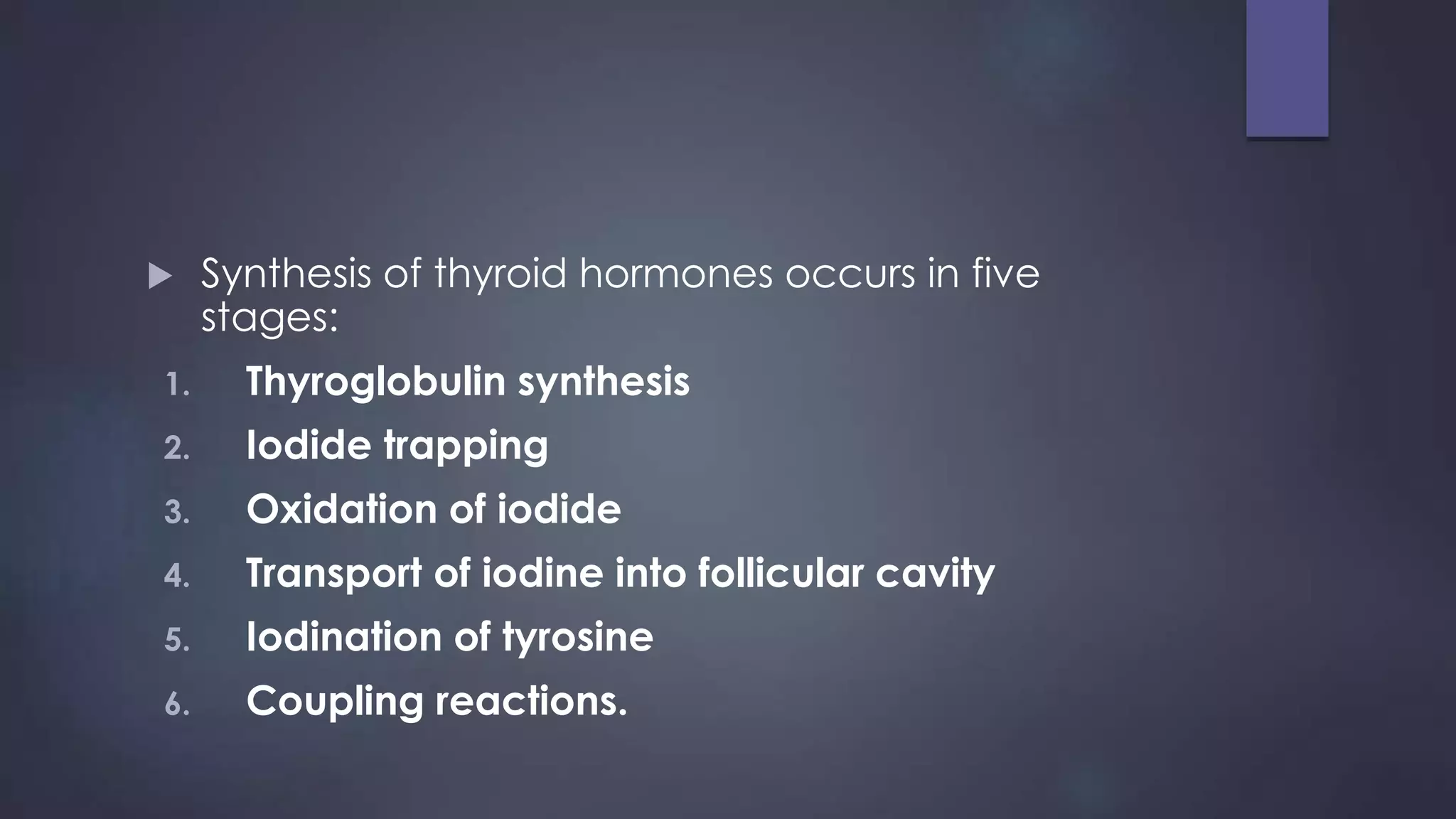 Synthesis of thyroid hormones occurs in five stages:

1. Thyroglobulin synthesis
2. Iodide trapping
3. Oxidation of iodide
4. Transport of iodine into follicular cavity
5. Iodination of tyrosine
6. Coupling reactions.